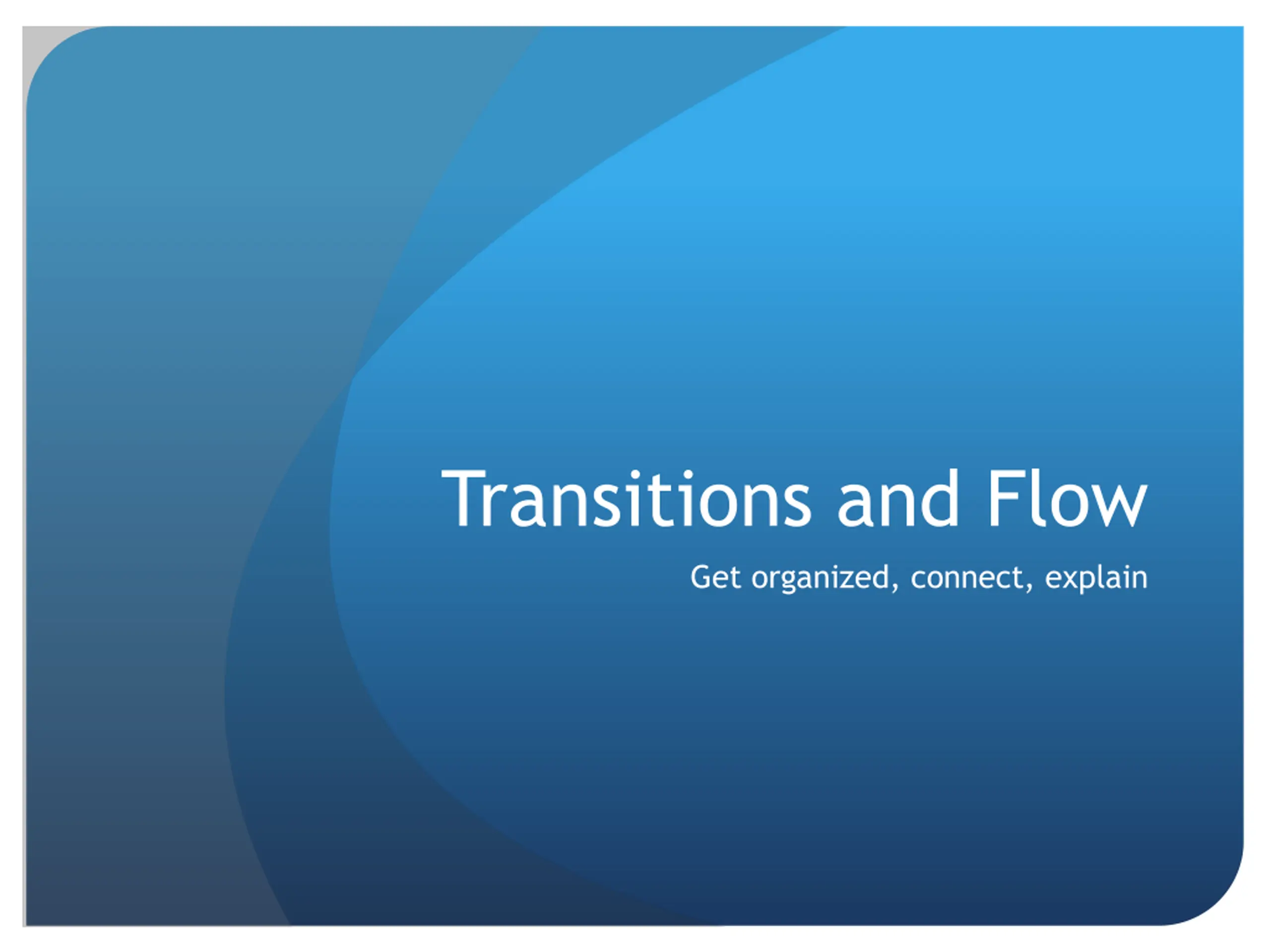 Transitions and Flow

Get organized, connect, explain